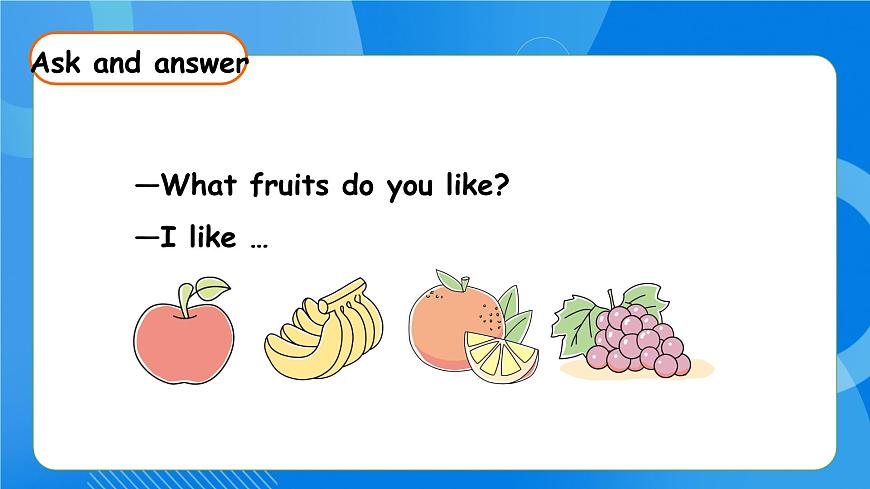 Ask and answer

—What fruits do you like?

—I like …